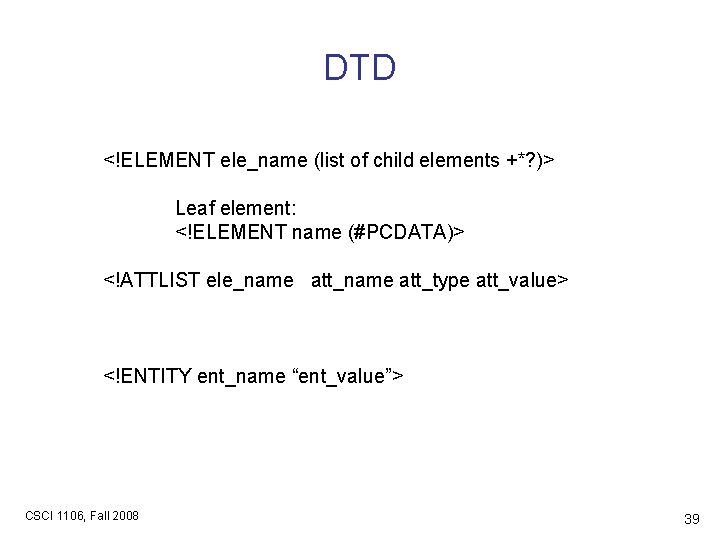 DTD

<!ELEMENT ele_name (list of child elements +*?)>

Leaf element:
<!ELEMENT name (#PCDATA)>

<!ATTLIST ele_name att_name att_type att_value>

<!ENTITY ent_name “ent_value”>

CSCI 1106, Fall 2008

39